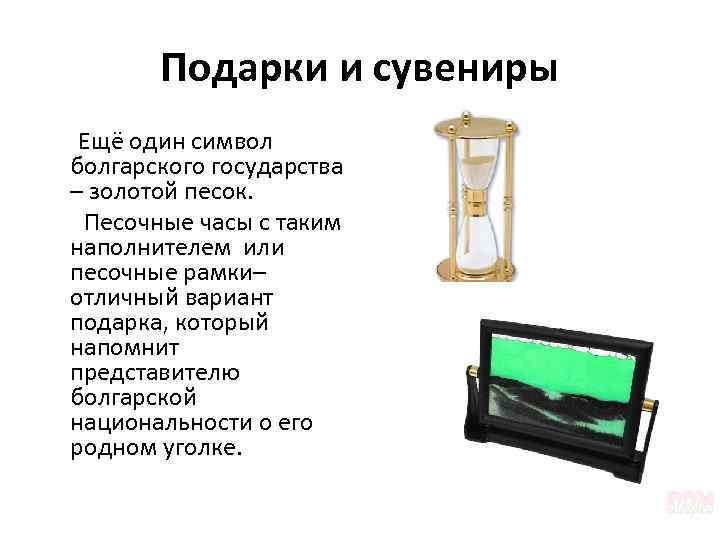 Подарки и сувениры

Ещё один символ болгарского государства – золотой песок.

Песочные часы с таким наполнителем или песочные рамки– отличный вариант подарка, который напомнит представителю болгарской национальности о его родном уголке.